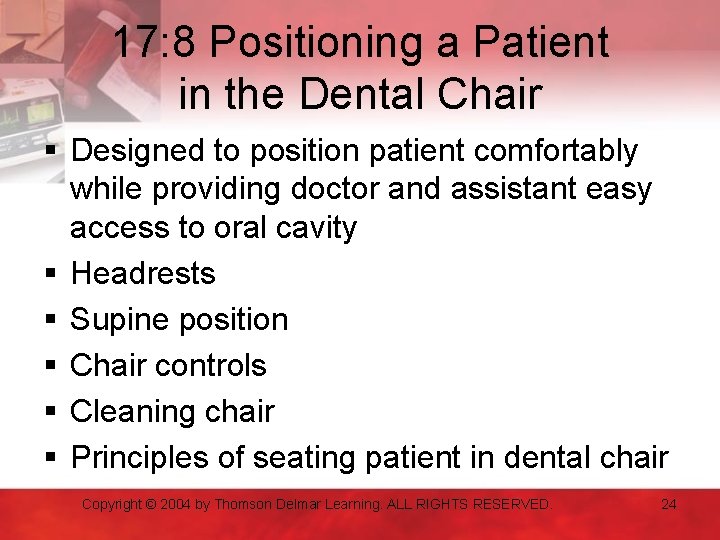 17:8 Positioning a Patient in the Dental Chair

▪ Designed to position patient comfortably while providing doctor and assistant easy access to oral cavity
▪ Headrests
▪ Supine position
▪ Chair controls
▪ Cleaning chair
▪ Principles of seating patient in dental chair

Copyright © 2004 by Thomson Delmar Learning. ALL RIGHTS RESERVED.

24